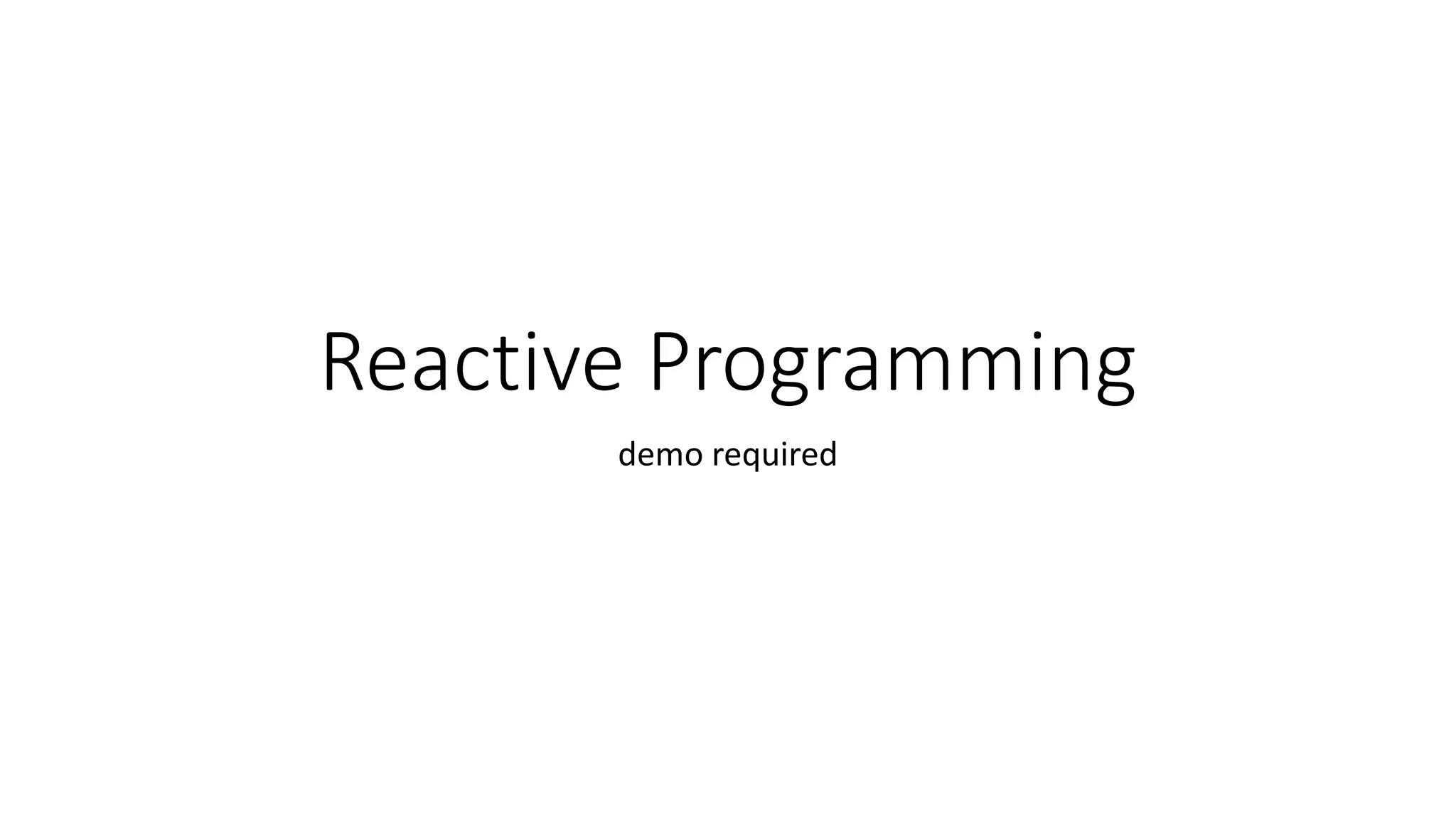 Reactive Programming

demo required